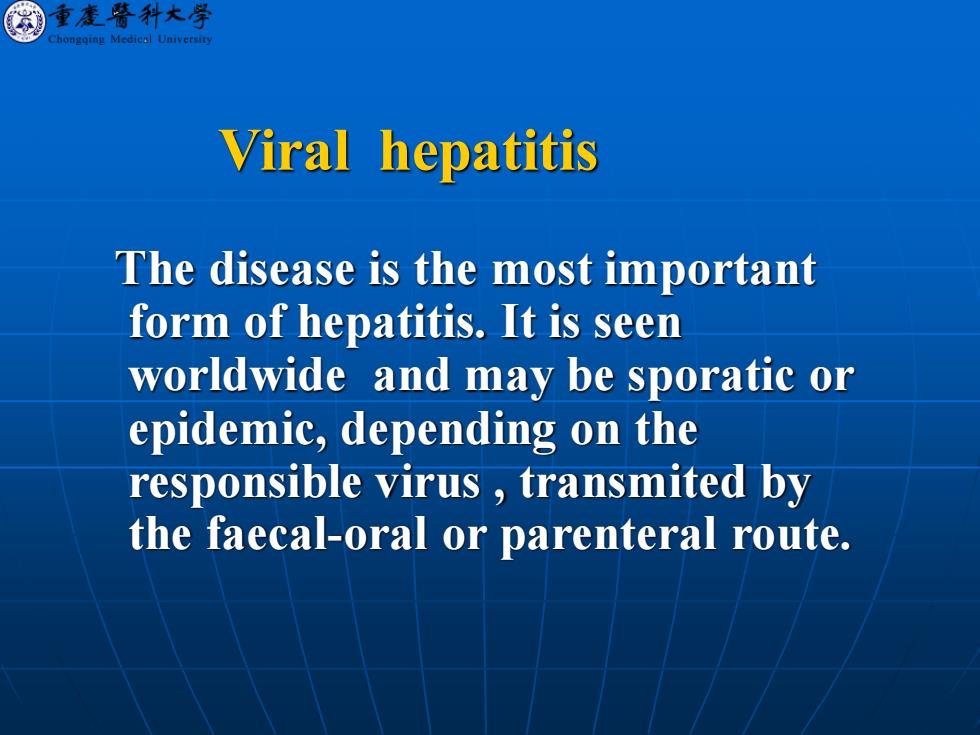 重慶醫科大學
Chongqing Medical University

Viral hepatitis

The disease is the most important form of hepatitis. It is seen worldwide and may be sporatic or epidemic, depending on the responsible virus , transmited by the faecal-oral or parenteral route.